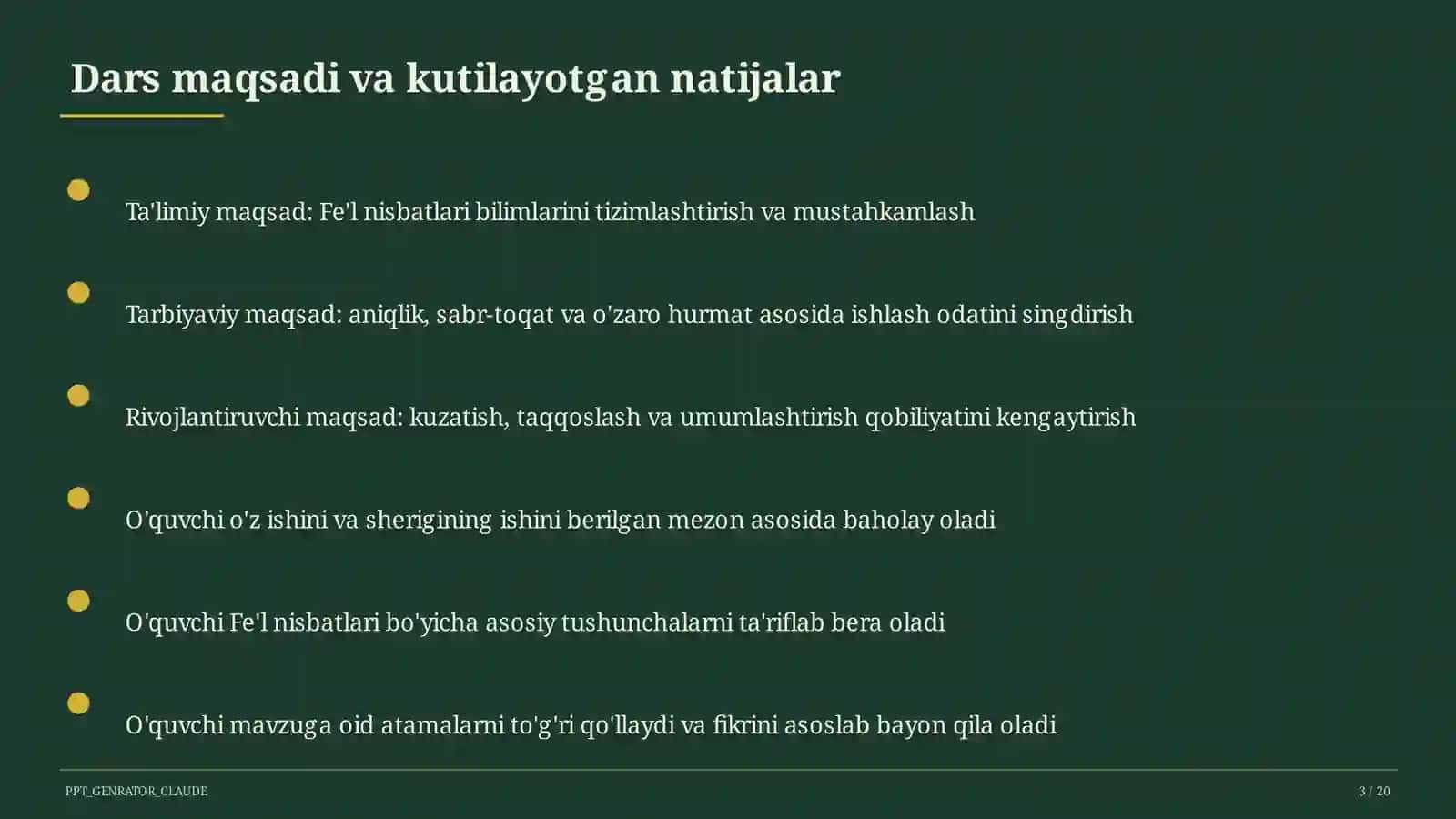 Dars maqsadi va kutilayotgan natijalar

Ta'limiy maqsad: Fe'l nisbatlari bilimlarini tizimlashtirish va mustahkamlash

Tarbiyaviy maqsad: aniqlik, sabr-toqat va o'zaro hurmat asosida ishlash odatini singdirish

Rivojlantiruvchi maqsad: kuzatish, taqqoslash va umumlashtirish qobiliyatini kengaytirish

O'quvchi o'z ishini va sherigining ishini berilgan mezon asosida baholay oladi

O'quvchi Fe'l nisbatlari bo'yicha asosiy tushunchalarni ta'riflab bera oladi

O'quvchi mavzuga oid atamalarni to'g'ri qo'llaydi va fikrini asoslab bayon qila oladi

PPT_GENRATOR_CLAUDE

3 / 20